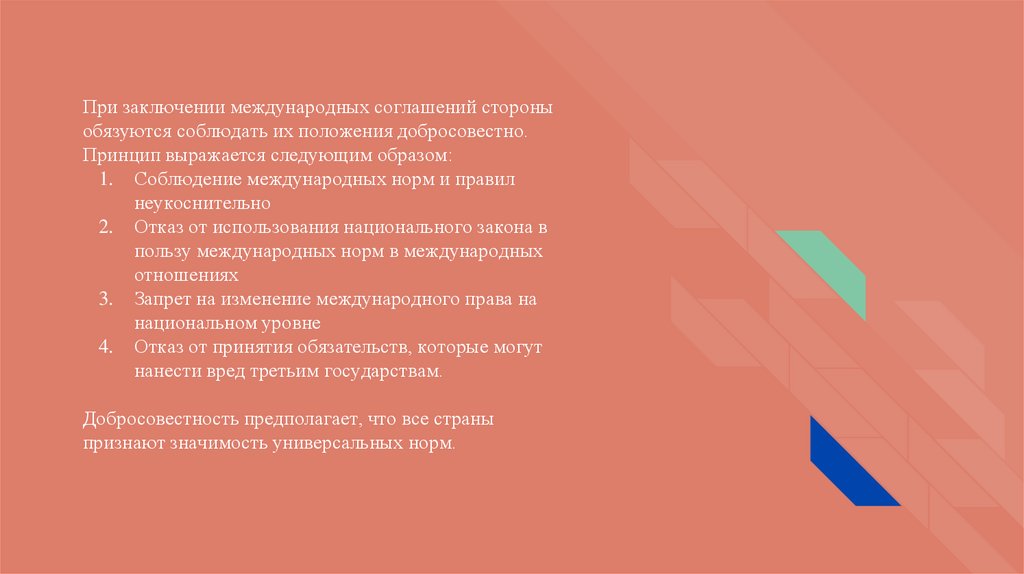 При заключении международных соглашений стороны обязуются соблюдать их положения добросовестно. Принцип выражается следующим образом:

1. Соблюдение международных норм и правил неукоснительно
2. Отказ от использования национального закона в пользу международных норм в международных отношениях
3. Запрет на изменение международного права на национальном уровне
4. Отказ от принятия обязательств, которые могут нанести вред третьим государствам.

Добросовестность предполагает, что все страны признают значимость универсальных норм.